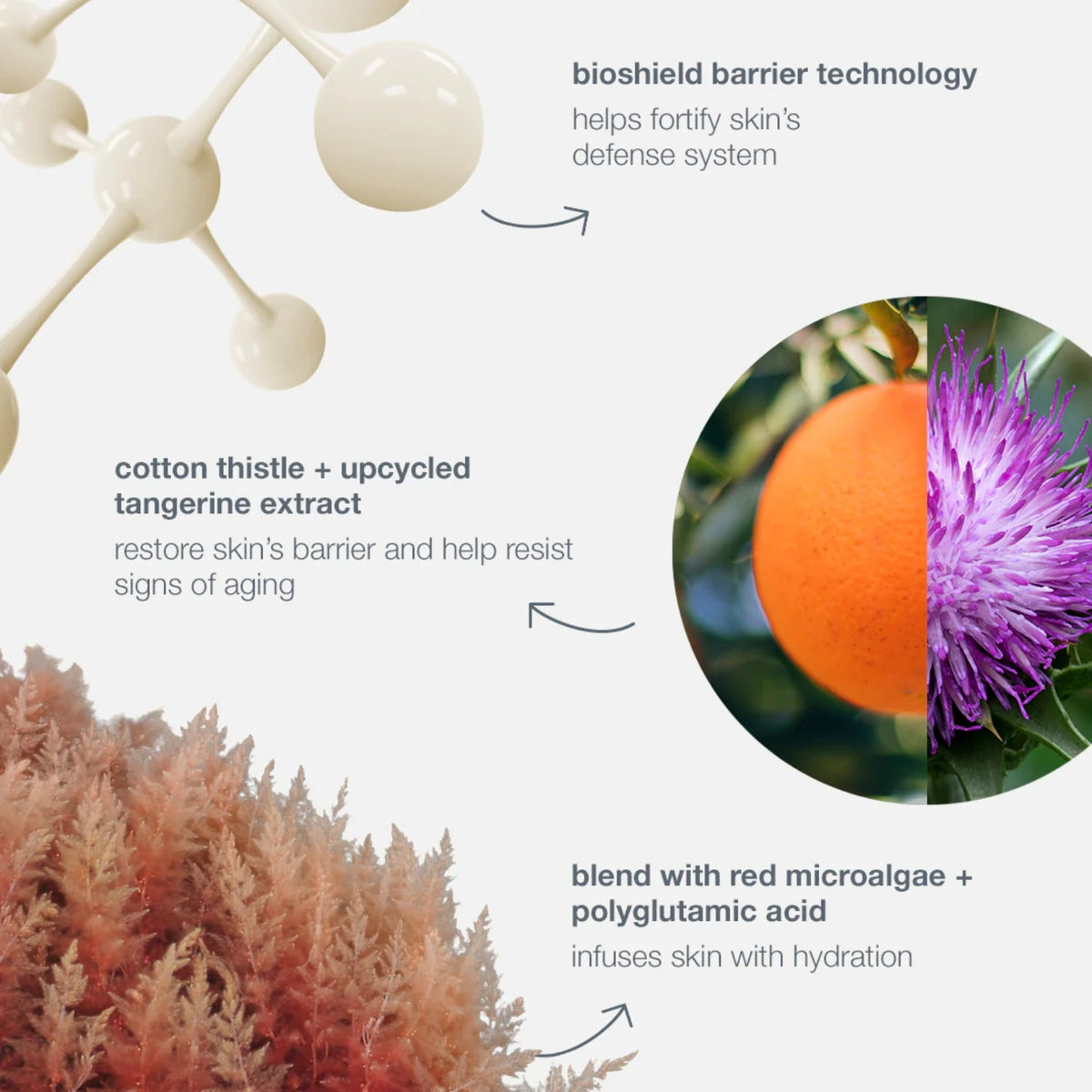 bioshield barrier technology

helps fortify skin's defense system

cotton thistle + upcycled tangerine extract

restore skin's barrier and help resist signs of aging

blend with red microalgae + polyglutamic acid

infuses skin with hydration